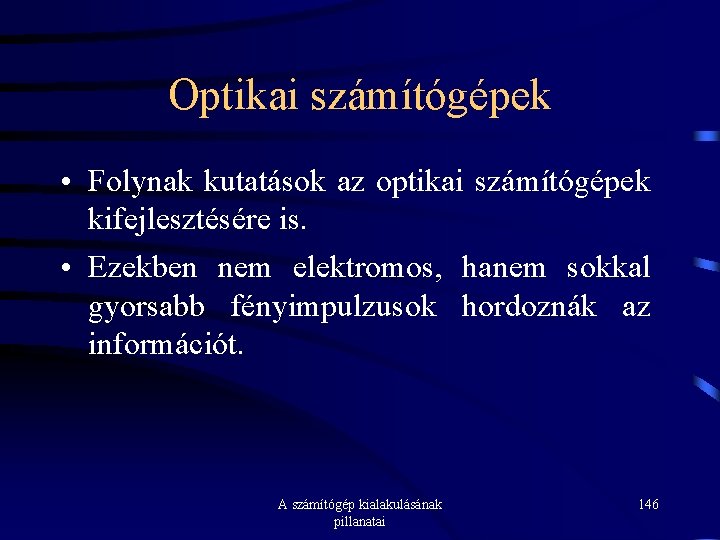 Optikai számítógépek

• Folynak kutatások az optikai számítógépek kifejlesztésére is.

• Ezekben nem elektromos, hanem sokkal gyorsabb fényimpulzusok hordoznák az információt.

A számítógép kialakulásának pillanatai

146